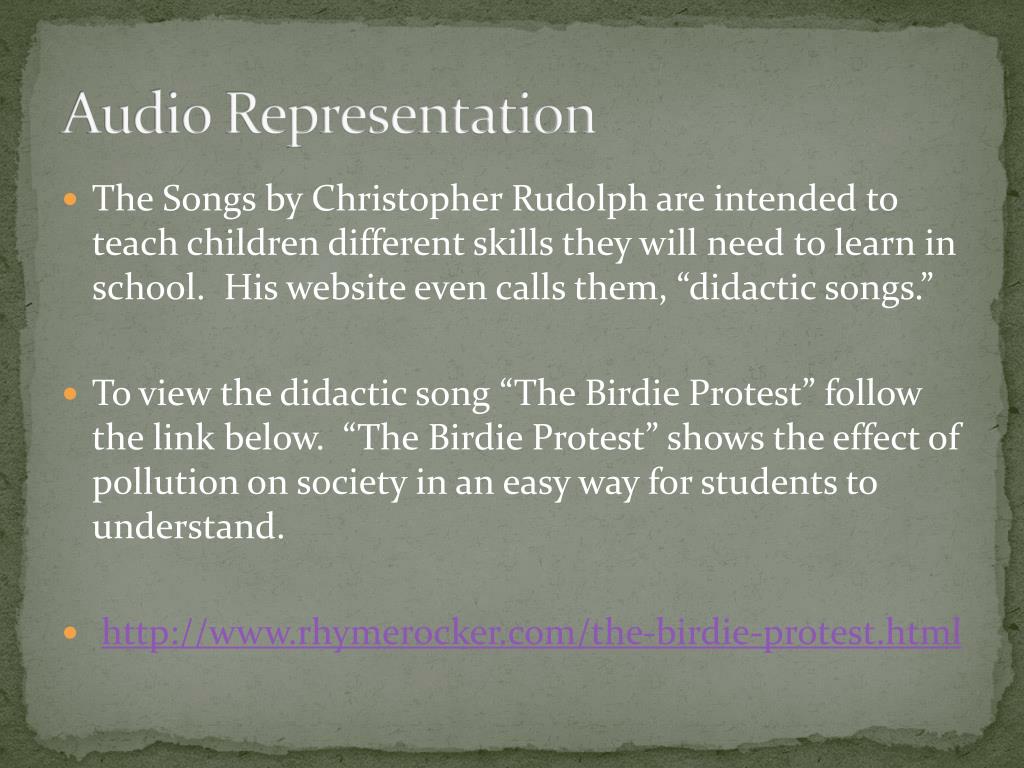 Audio Representation

The Songs by Christopher Rudolph are intended to teach children different skills they will need to learn in school. His website even calls them, “didactic songs.”

To view the didactic song “The Birdie Protest” follow the link below. “The Birdie Protest” shows the effect of pollution on society in an easy way for students to understand.

http://www.rhymerocker.com/the-birdie-protest.html